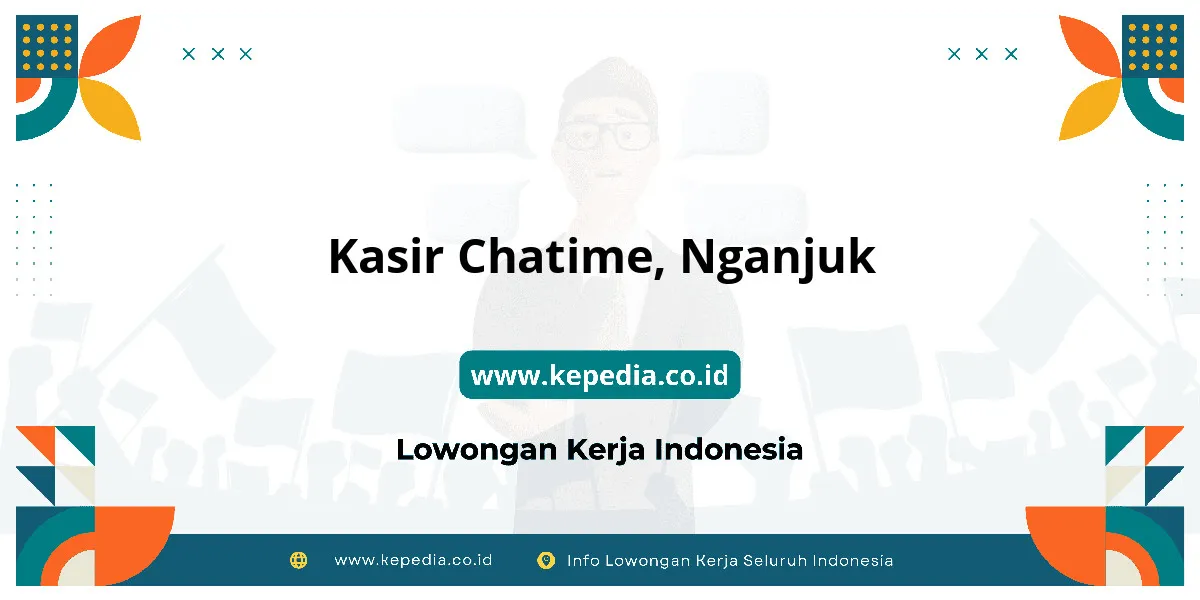 Kasir Chatime, Nganjuk

www.kepedia.co.id

Lowongan Kerja Indonesia

www.kepedia.co.id Info Lowongan Kerja Seluruh Indonesia